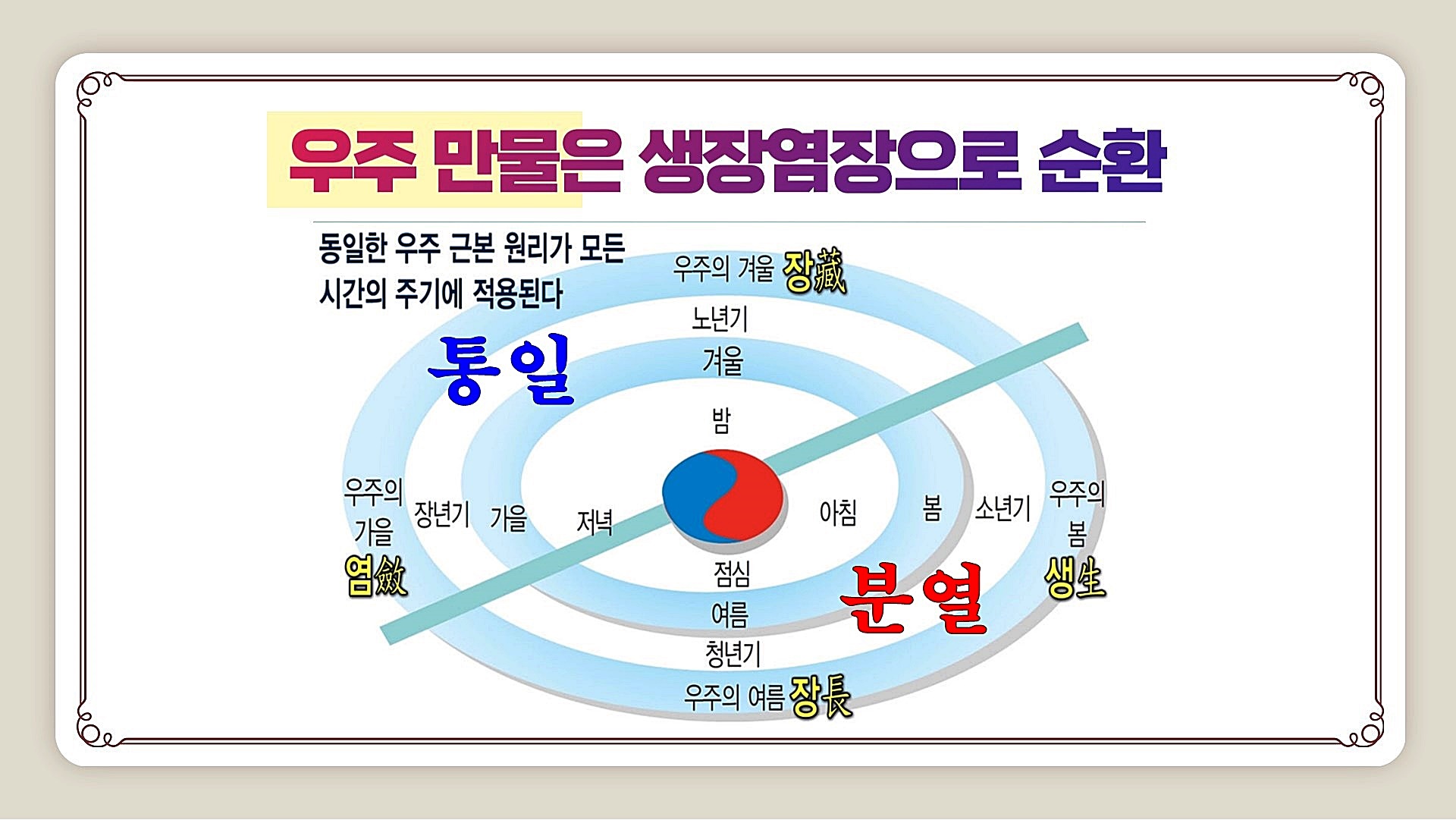 우주 만물은 생장염장으로 순환

동일한 우주 근본 원리가 모든 시간의 주기에 적용된다

우주의 겨울 장藏

노년기

겨울

통일

밤

우주의 가을 염斂

장년기

가을

저녁

아침

봄

소년기

우주의 봄 생生

점심

여름

분열

청년기

우주의 여름 장長